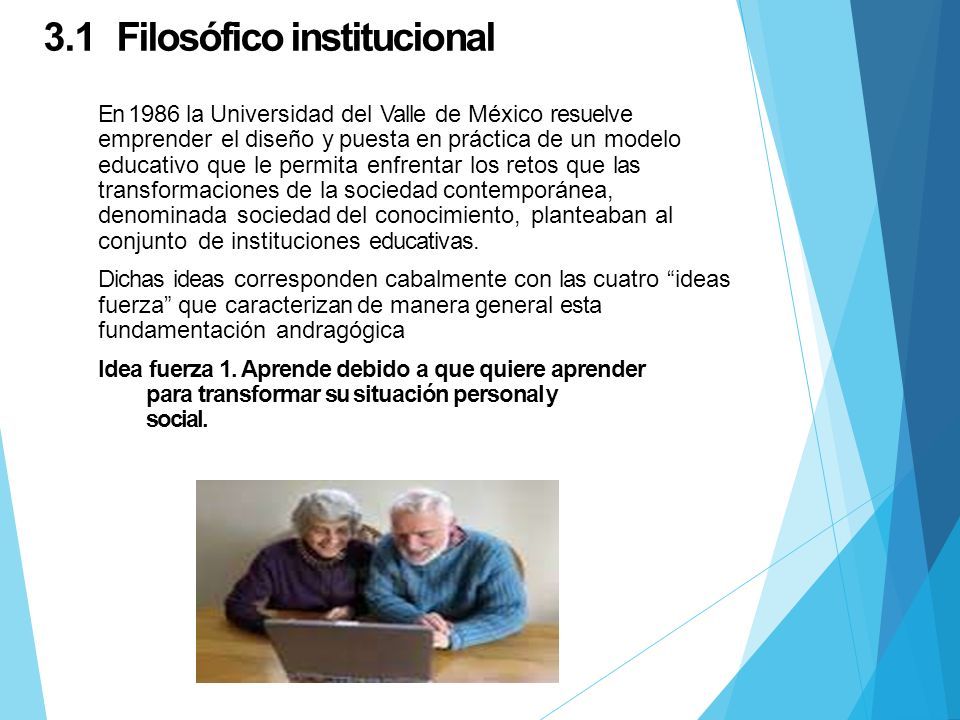 3.1 Filosófico institucional

En 1986 la Universidad del Valle de México resuelve emprender el diseño y puesta en práctica de un modelo educativo que le permita enfrentar los retos que las transformaciones de la sociedad contemporánea, denominada sociedad del conocimiento, planteaban al conjunto de instituciones educativas.

Dichas ideas corresponden cabalmente con las cuatro “ideas fuerza” que caracterizan de manera general esta fundamentación andragógica

Idea fuerza 1. Aprende debido a que quiere aprender para transformar su situación personal y social.